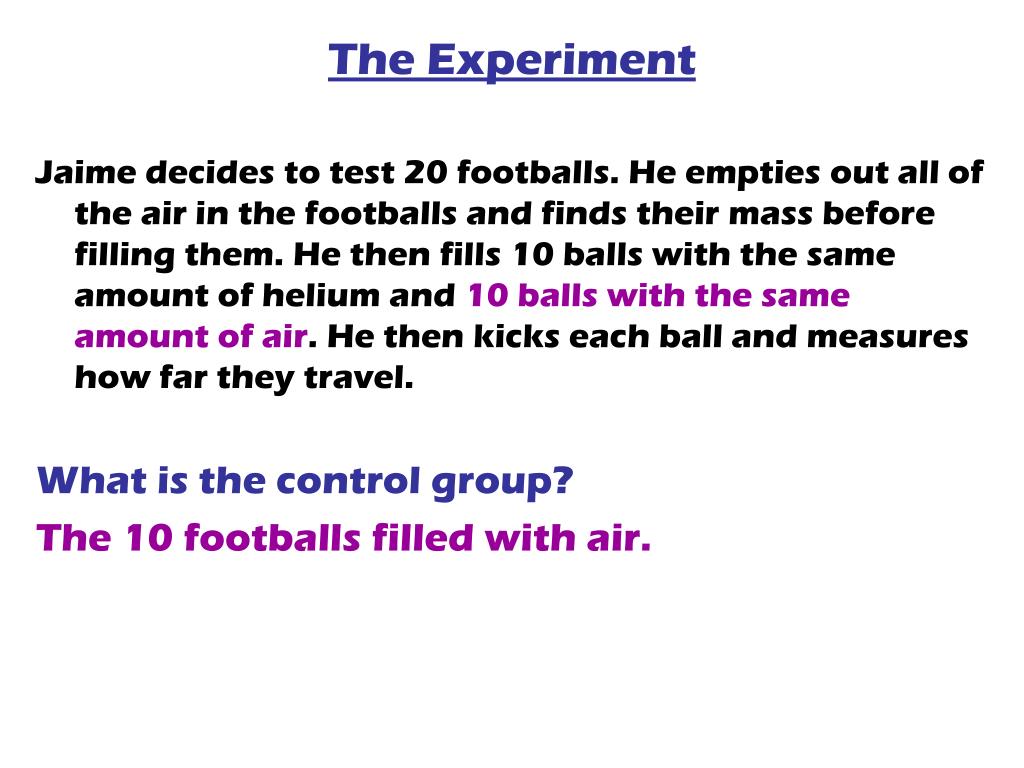 The Experiment

Jaime decides to test 20 footballs. He empties out all of the air in the footballs and finds their mass before filling them. He then fills 10 balls with the same amount of helium and 10 balls with the same amount of air. He then kicks each ball and measures how far they travel.

What is the control group?

The 10 footballs filled with air.